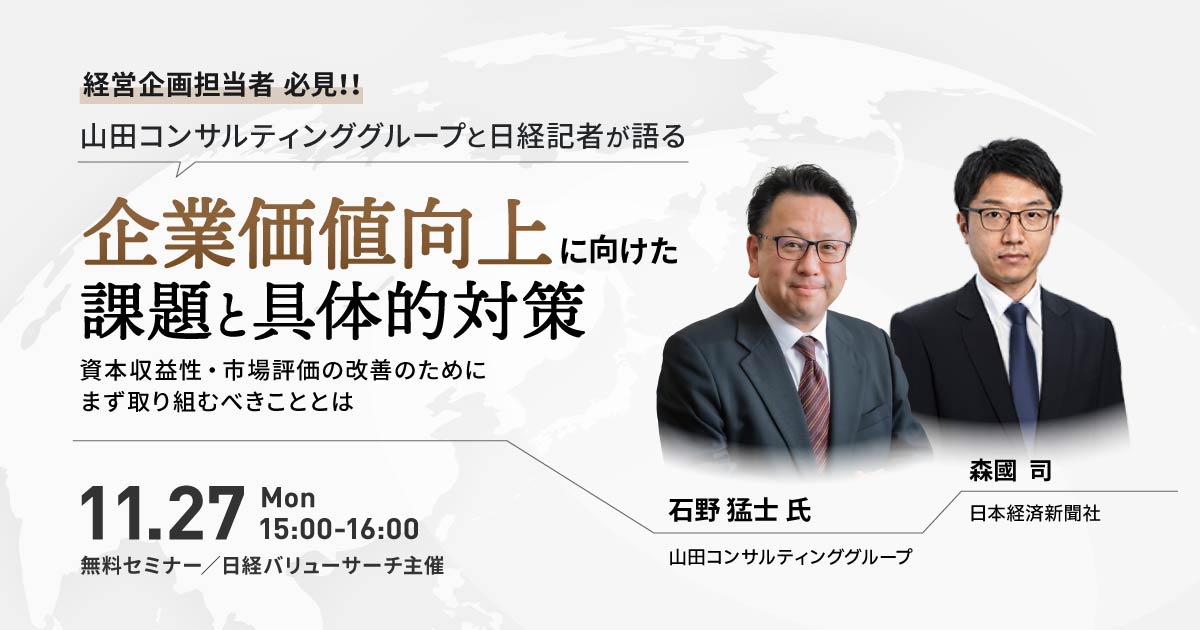 経営企画担当者 必見!!

山田コンサルティンググループと日経記者が語る

企業価値向上に向けた
課題と具体的対策

資本収益性・市場評価の改善のために
まず取り組むべきこととは

11.27 Mon
15:00-16:00

無料セミナー／日経バリューサーチ主催

石野 猛士 氏
山田コンサルティンググループ

森國 司
日本経済新聞社